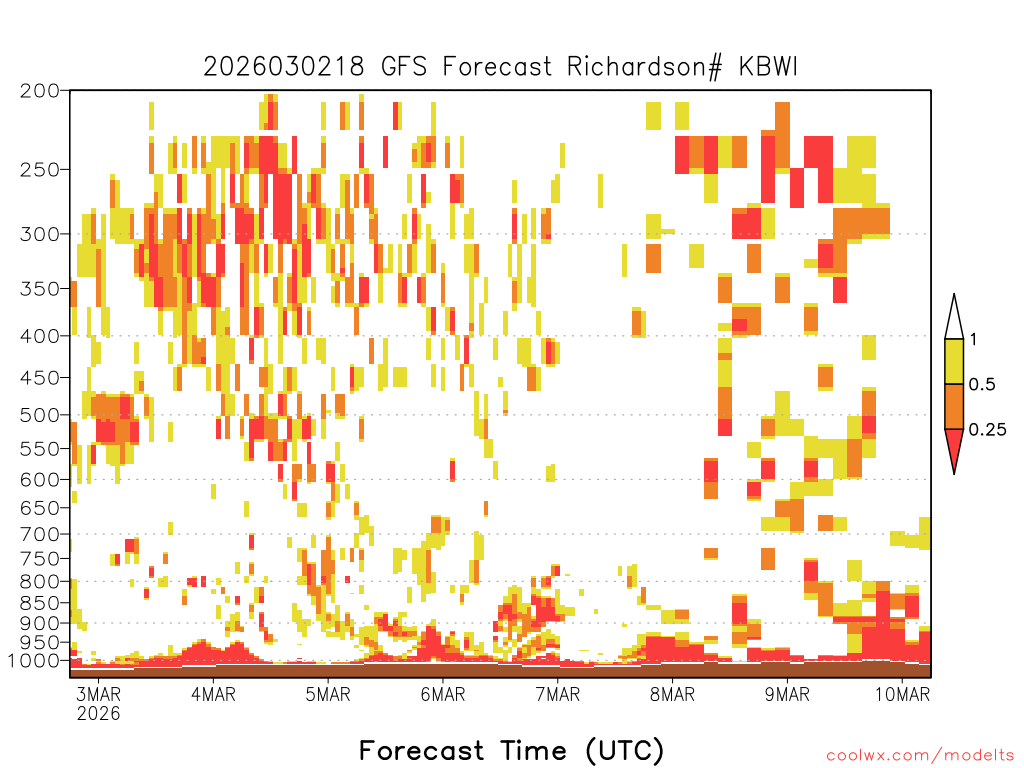 2026030218 GFS Forecast Richardson# KBWI

200
250
300
350
400
450
500
550
600
650
700
750
800
850
900
950
1000

1
0.5
0.25

3MAR
2026
4MAR
5MAR
6MAR
7MAR
8MAR
9MAR
10MAR

Forecast Time (UTC)

coolwx.com/modelts